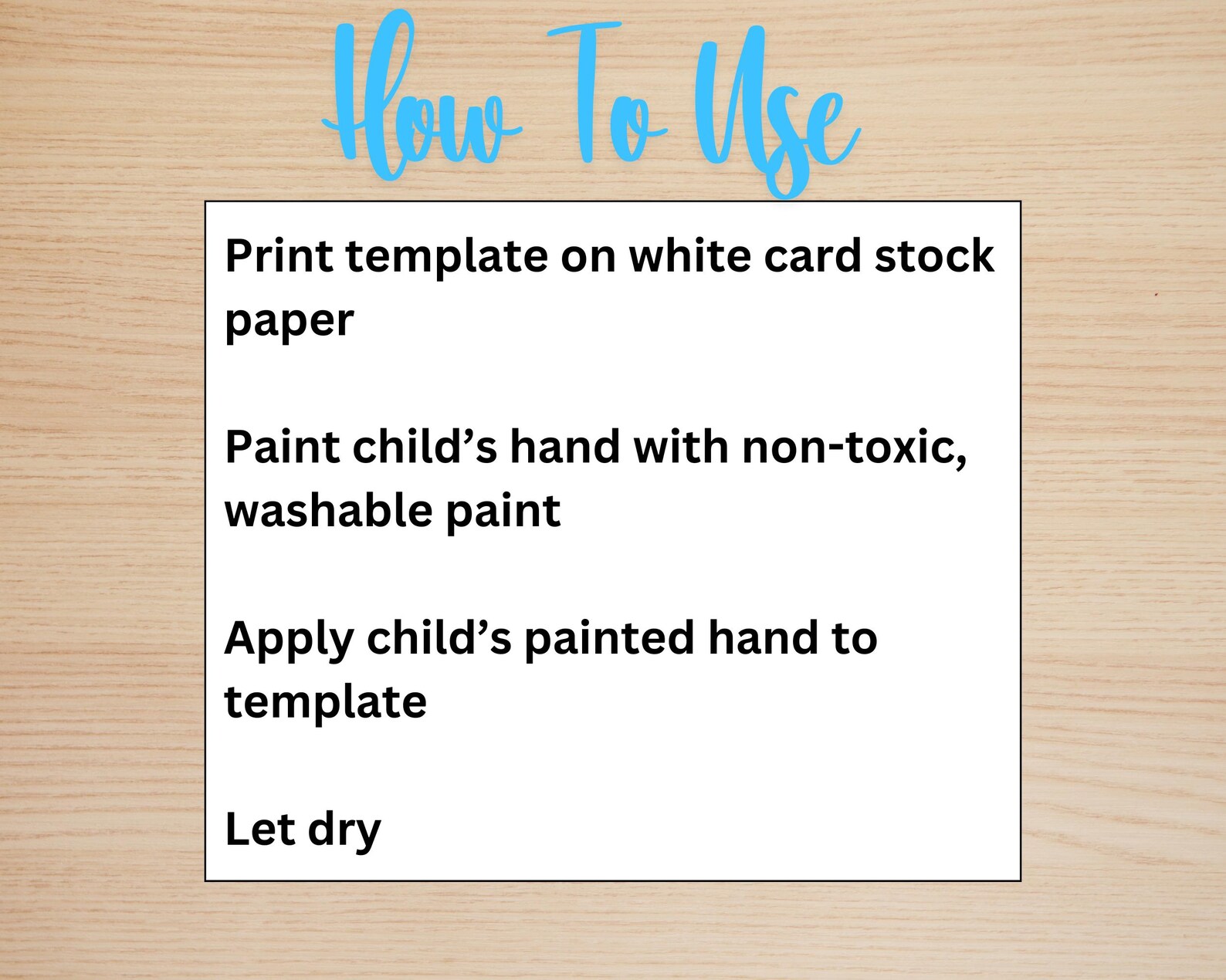 How To Use

Print template on white card stock paper

Paint child’s hand with non-toxic, washable paint

Apply child’s painted hand to template

Let dry